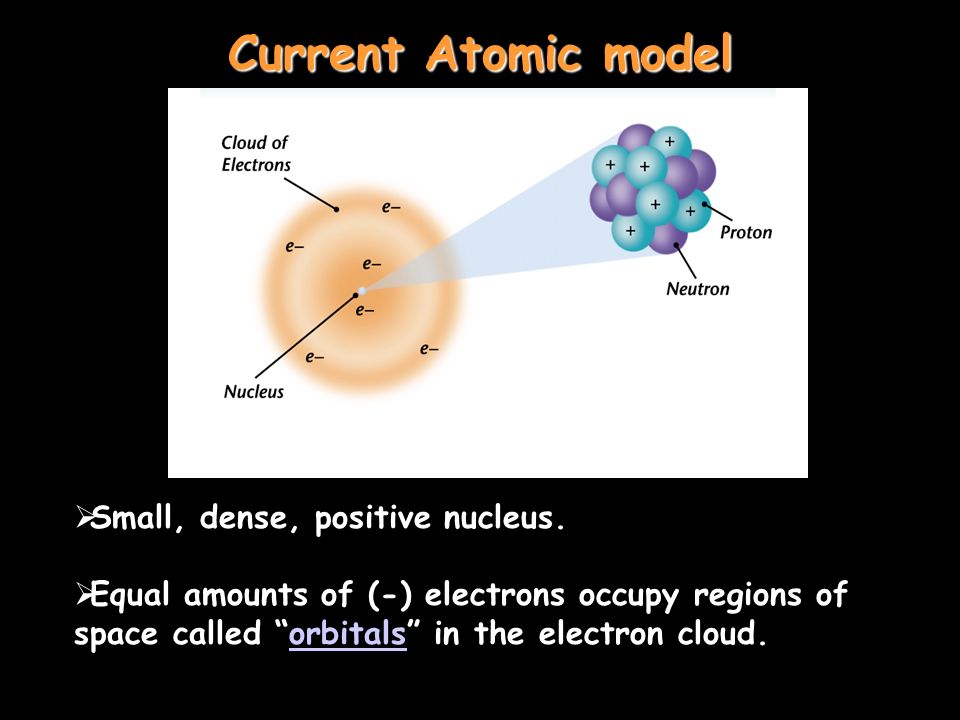 Current Atomic model

Cloud of Electrons

e–

e–

e–

e–

e–

e–

Nucleus

+ + + + + +

Proton

Neutron

➢Small, dense, positive nucleus.

➢Equal amounts of (-) electrons occupy regions of space called “orbitals” in the electron cloud.